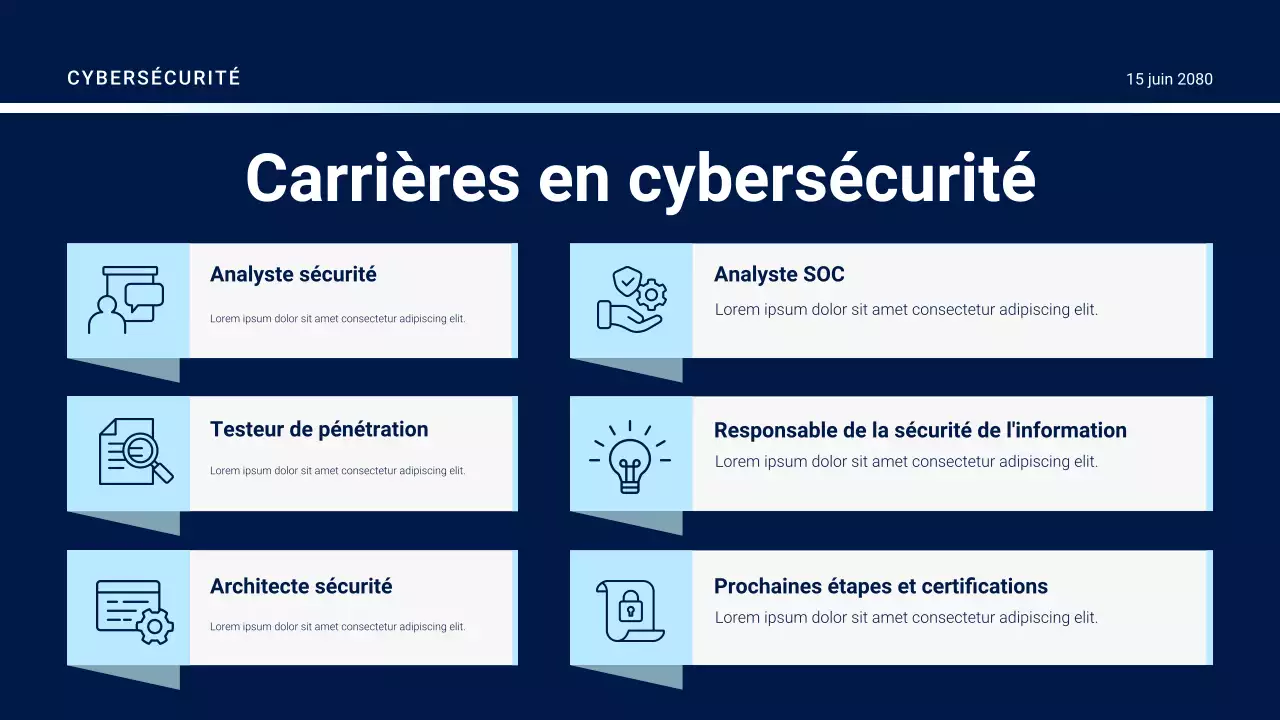 CYBERSÉCURITÉ

15 juin 2080

Carrières en cybersécurité

Analyste sécurité

Lorem ipsum dolor sit amet consectetur adipiscing elit.

Testeur de pénétration

Lorem ipsum dolor sit amet consectetur adipiscing elit.

Architecte sécurité

Lorem ipsum dolor sit amet consectetur adipiscing elit.

Analyste SOC

Lorem ipsum dolor sit amet consectetur adipiscing elit.

Responsable de la sécurité de l'information

Lorem ipsum dolor sit amet consectetur adipiscing elit.

Prochaines étapes et certifications

Lorem ipsum dolor sit amet consectetur adipiscing elit.